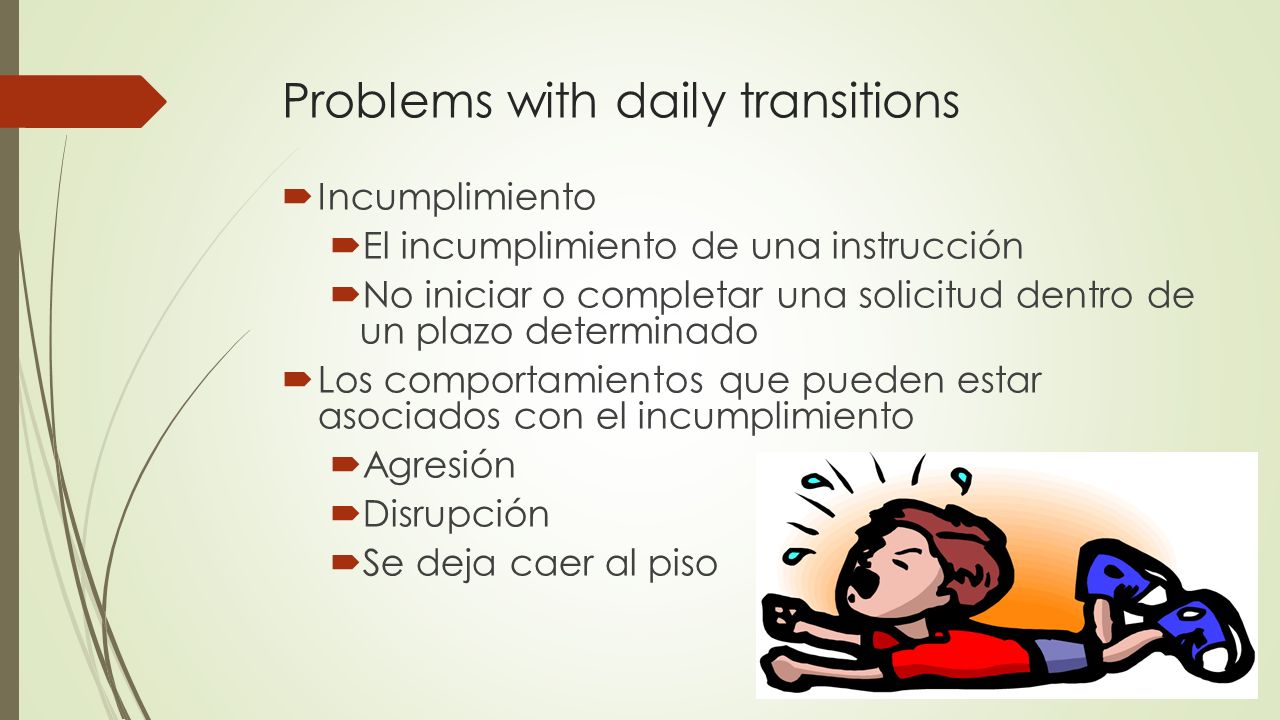 Problems with daily transitions

Incumplimiento

El incumplimiento de una instrucción

No iniciar o completar una solicitud dentro de un plazo determinado

Los comportamientos que pueden estar asociados con el incumplimiento

Agresión

Disrupción

Se deja caer al piso